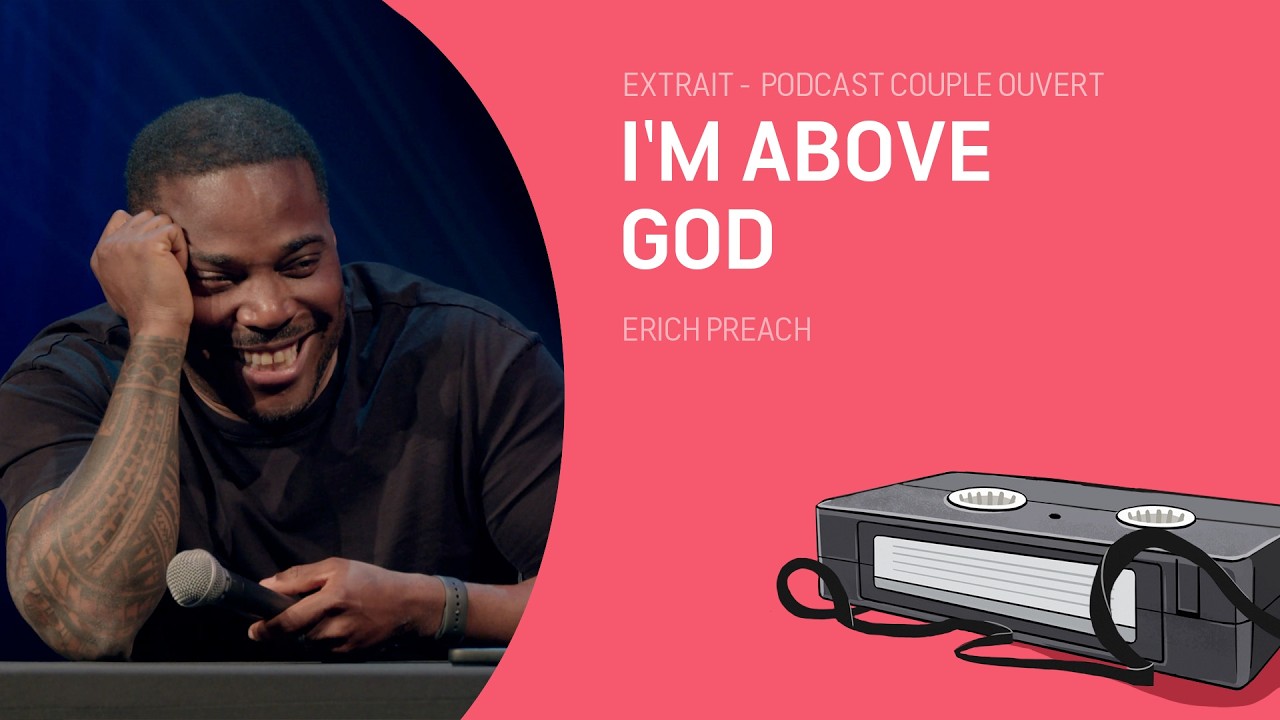 EXTRAIT - PODCAST COUPLE OUVERT

I'M ABOVE GOD

ERICH PREACH